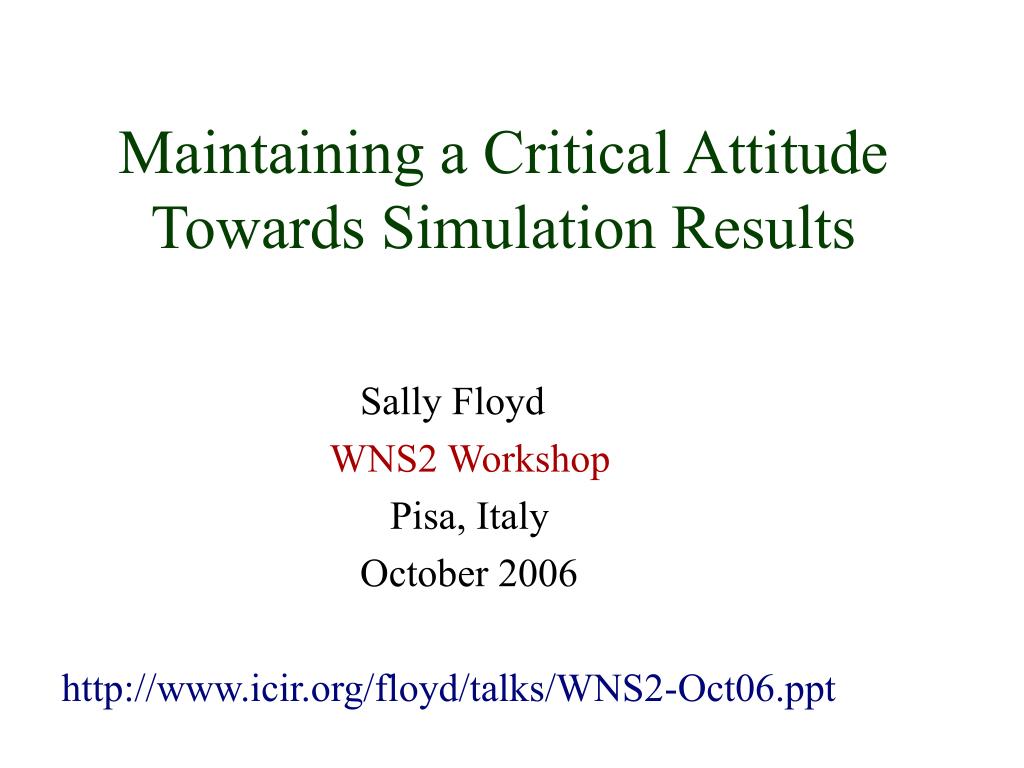 Maintaining a Critical Attitude Towards Simulation Results

Sally Floyd
WNS2 Workshop
Pisa, Italy
October 2006

http://www.icir.org/floyd/talks/WNS2-Oct06.ppt